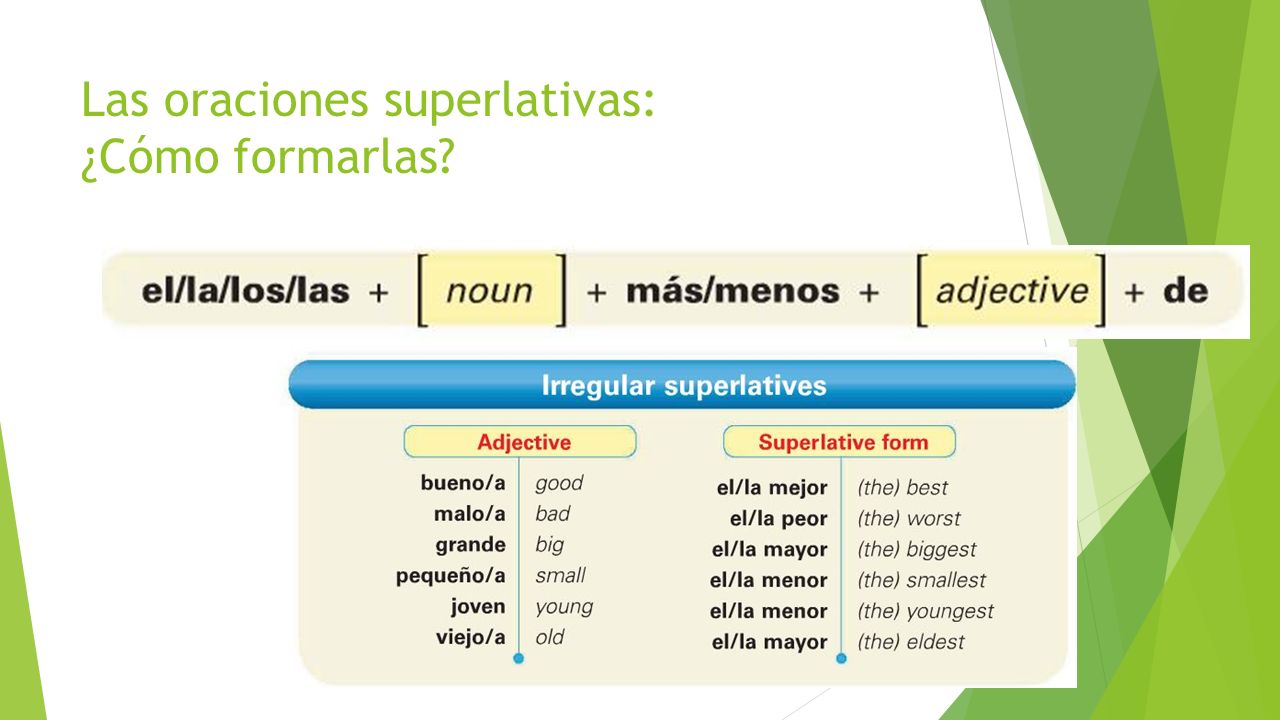 Las oraciones superlativas:
¿Cómo formarlas?

el/la/los/las + [ noun ] + más/menos + [ adjective ] + de

Irregular superlatives

| Adjective | | Superlative form | |
|---|---|---|---|
| bueno/a | good | el/la mejor | (the) best |
| malo/a | bad | el/la peor | (the) worst |
| grande | big | el/la mayor | (the) biggest |
| pequeño/a | small | el/la menor | (the) smallest |
| joven | young | el/la menor | (the) youngest |
| viejo/a | old | el/la mayor | (the) eldest |